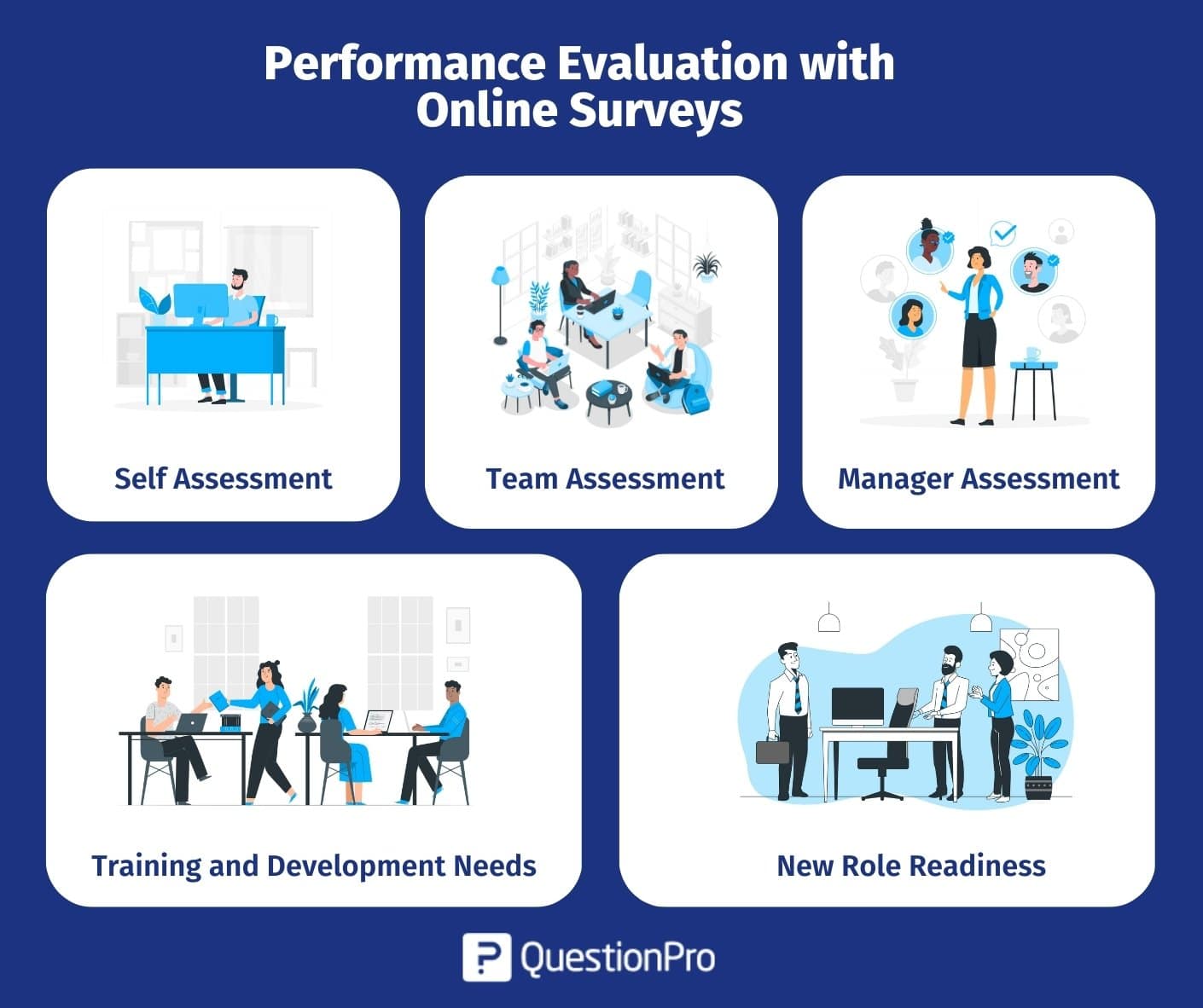 Performance Evaluation with Online Surveys

Self Assessment

Team Assessment

Manager Assessment

Training and Development Needs

New Role Readiness

QuestionPro